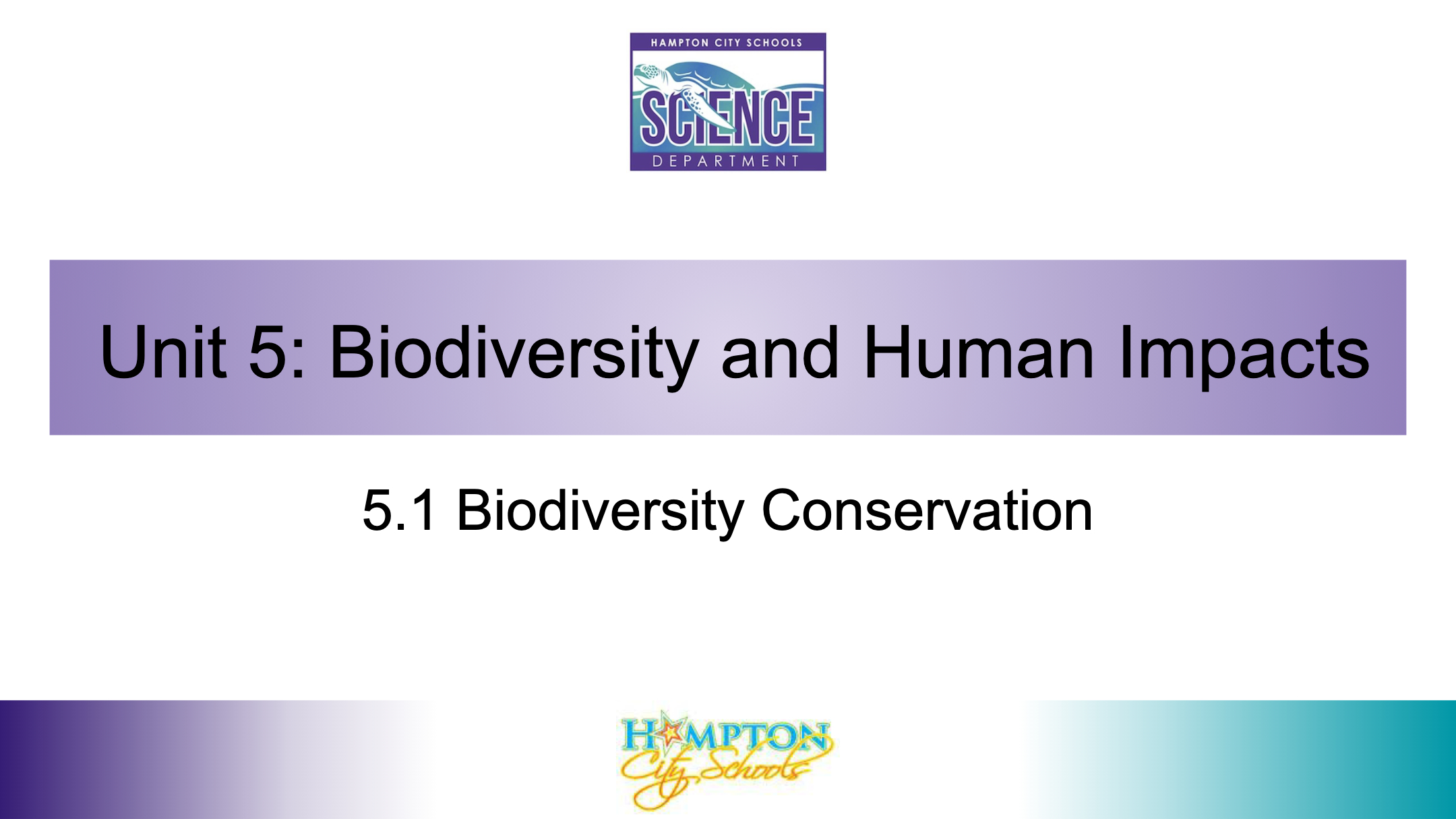 HAMPTON CITY SCHOOLS
SCIENCE
DEPARTMENT

Unit 5: Biodiversity and Human Impacts

5.1 Biodiversity Conservation

HAMPTON
City Schools